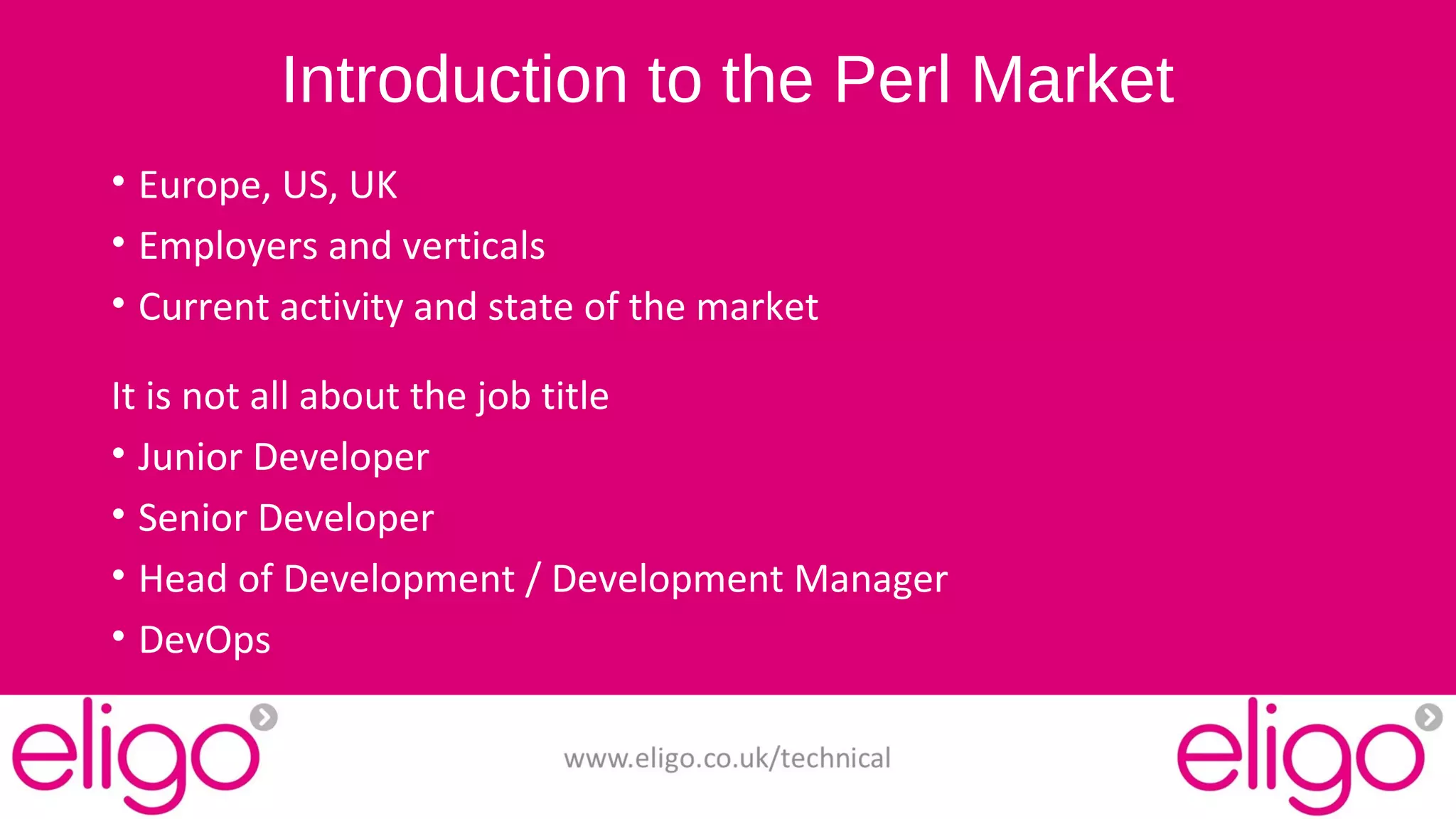 Introduction to the Perl Market

• Europe, US, UK
• Employers and verticals
• Current activity and state of the market

It is not all about the job title
• Junior Developer
• Senior Developer
• Head of Development / Development Manager
• DevOps

eligo

www.eligo.co.uk/technical

eligo